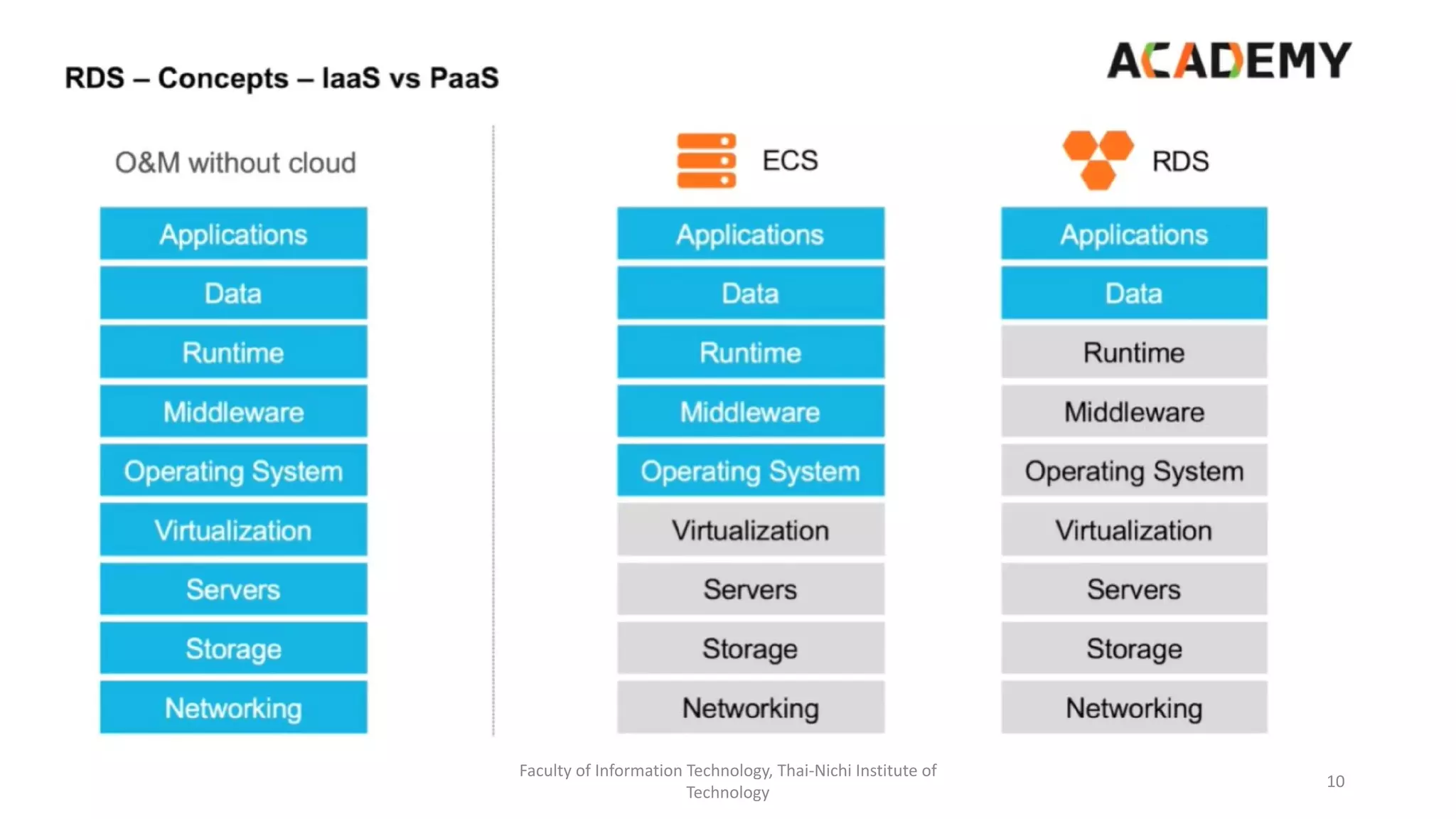 RDS – Concepts – IaaS vs PaaS

ACADEMY

O&M without cloud

Applications
Data
Runtime
Middleware
Operating System
Virtualization
Servers
Storage
Networking

ECS

Applications
Data
Runtime
Middleware
Operating System
Virtualization
Servers
Storage
Networking

RDS

Applications
Data
Runtime
Middleware
Operating System
Virtualization
Servers
Storage
Networking

Faculty of Information Technology, Thai-Nichi Institute of Technology

10